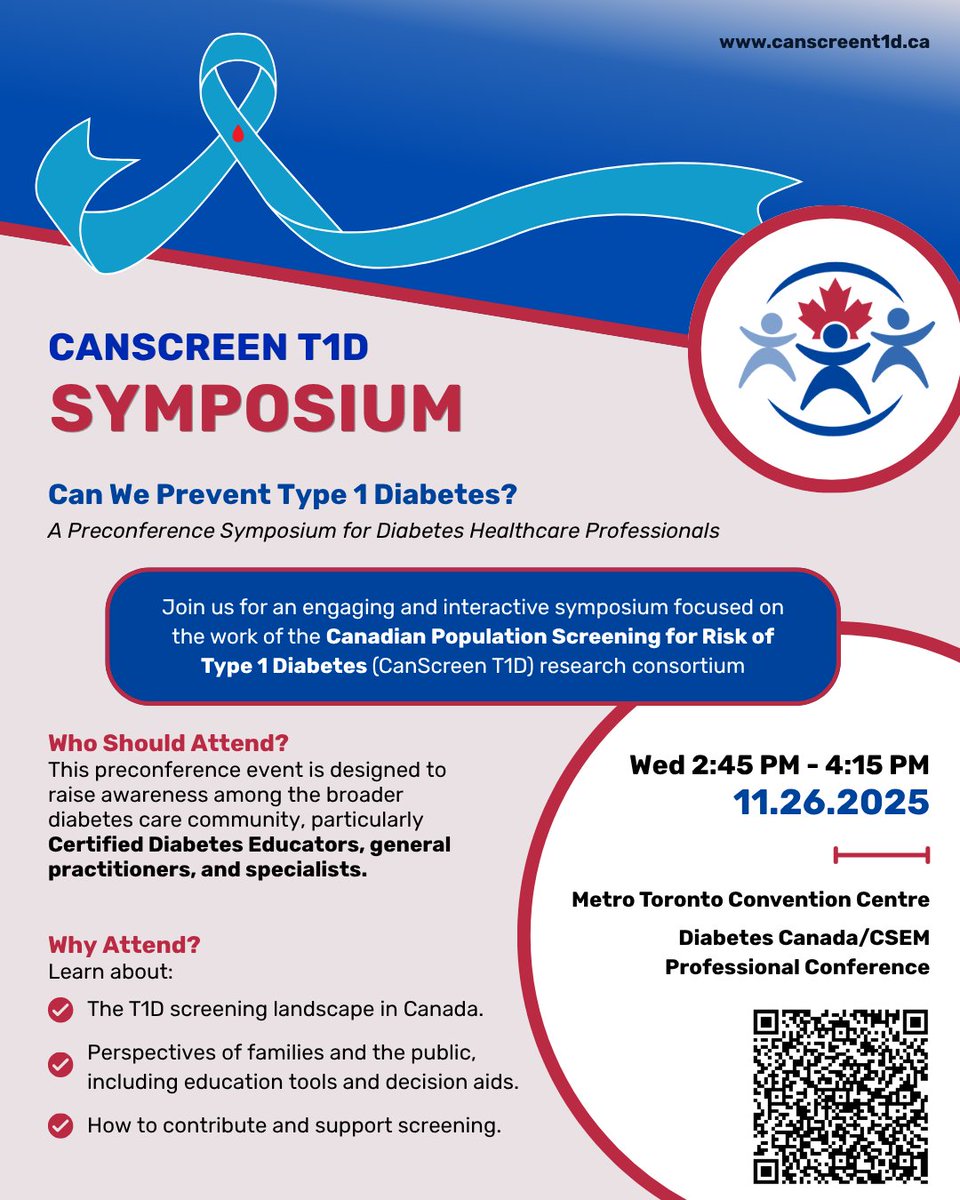 www.canscreent1d.ca

CANSCREEN T1D
SYMPOSIUM

Can We Prevent Type 1 Diabetes?
A Preconference Symposium for Diabetes Healthcare Professionals

Join us for an engaging and interactive symposium focused on the work of the Canadian Population Screening for Risk of Type 1 Diabetes (CanScreen T1D) research consortium

Who Should Attend?
This preconference event is designed to raise awareness among the broader diabetes care community, particularly Certified Diabetes Educators, general practitioners, and specialists.

Why Attend?
Learn about:
The T1D screening landscape in Canada.
Perspectives of families and the public, including education tools and decision aids.
How to contribute and support screening.

Wed 2:45 PM - 4:15 PM
11.26.2025

Metro Toronto Convention Centre
Diabetes Canada/CSEM Professional Conference